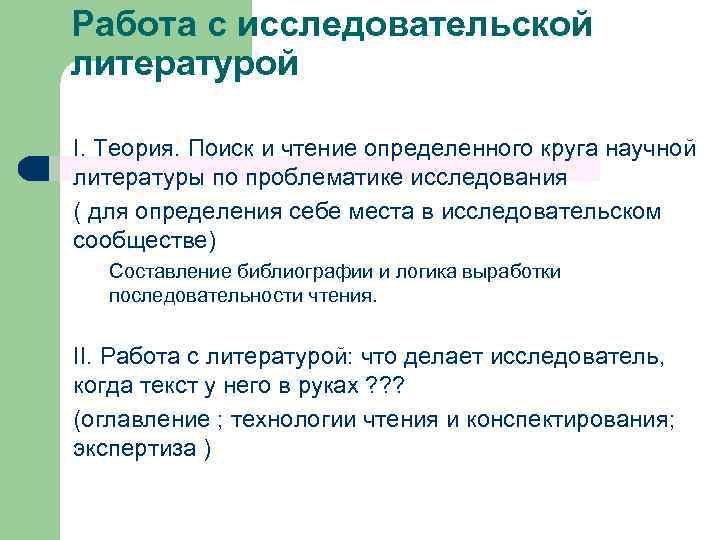 Работа с исследовательской литературой

I. Теория. Поиск и чтение определенного круга научной литературы по проблематике исследования

( для определения себе места в исследовательском сообществе)

Составление библиографии и логика выработки последовательности чтения.

II. Работа с литературой: что делает исследователь, когда текст у него в руках ???

(оглавление ; технологии чтения и конспектирования; экспертиза )